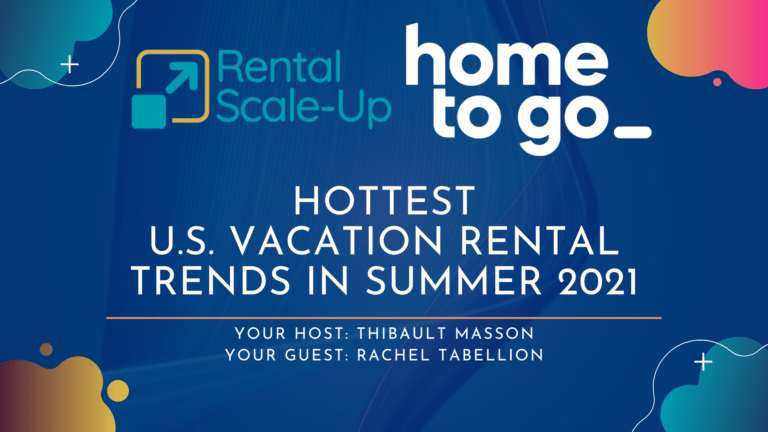 Rental Scale-Up

home to go_

HOTTEST U.S. VACATION RENTAL TRENDS IN SUMMER 2021

YOUR HOST: THIBAULT MASSON
YOUR GUEST: RACHEL TABELLION